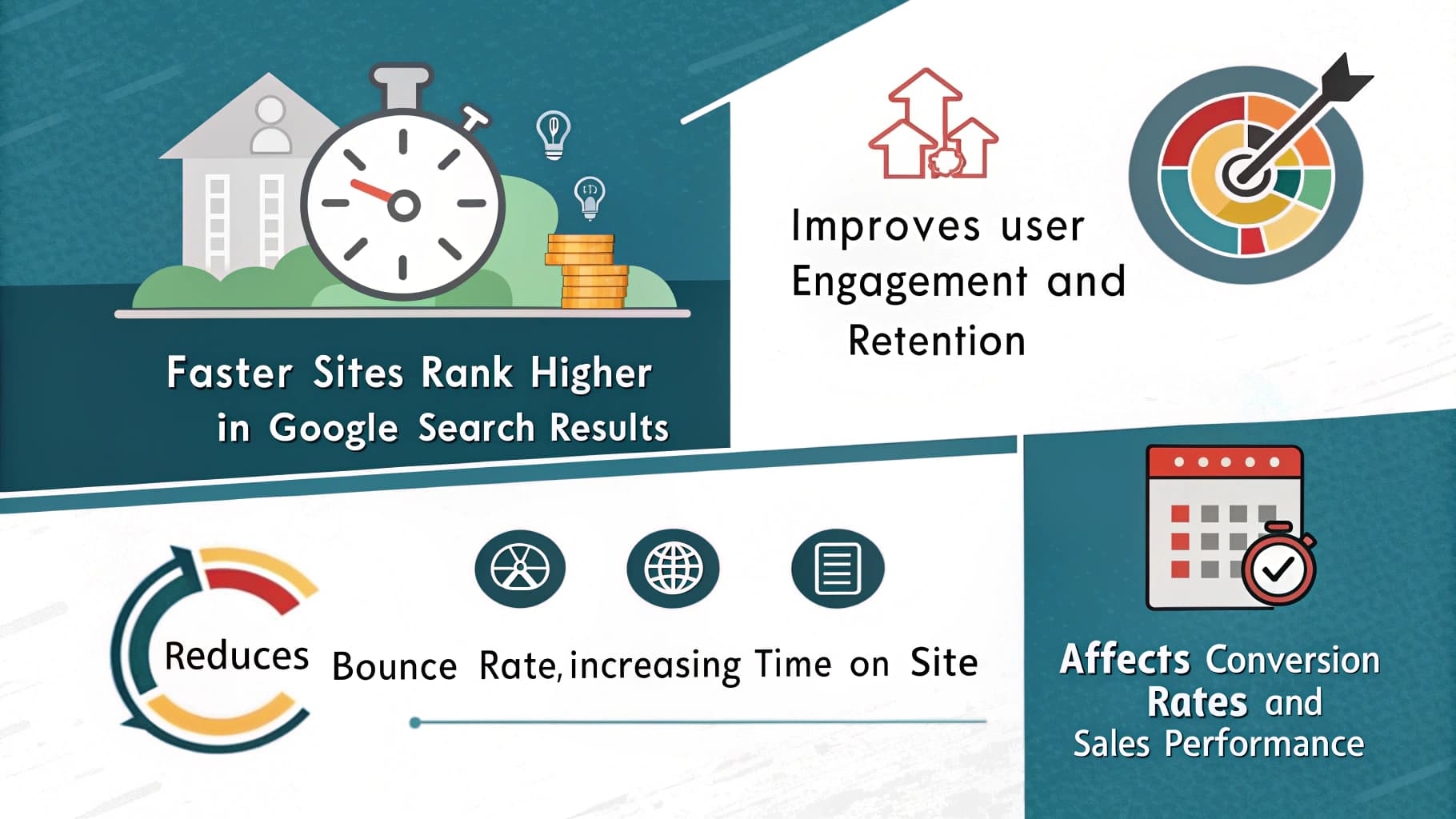 Faster Sites Rank Higher in Google Search Results

Improves user Engagement and Retention

Reduces Bounce Rate, increasing Time on Site

Affects Conversion Rates and Sales Performance